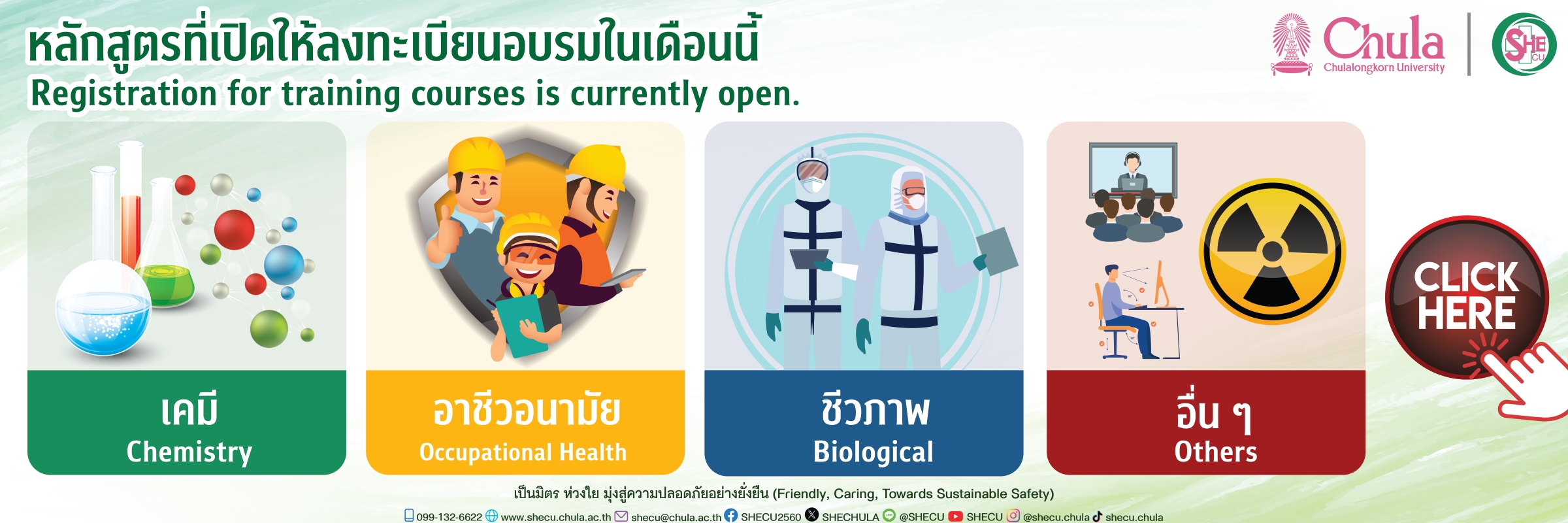 หลักสูตรที่เปิดให้ลงทะเบียนอบรมในเดือนนี้
Registration for training courses is currently open.

Chula
Chulalongkorn University

SHE CU

เคมี
Chemistry

อาชีวอนามัย
Occupational Health

ชีวภาพ
Biological

อื่น ๆ
Others

CLICK HERE

เป็นมิตร ห่วงใย มุ่งสู่ความปลอดภัยอย่างยั่งยืน (Friendly, Caring, Towards Sustainable Safety)

099-132-6622 www.shecu.chula.ac.th shecu@chula.ac.th SHECU2560 SHECHULA @SHECU SHECU @shecu.chula shecu.chula